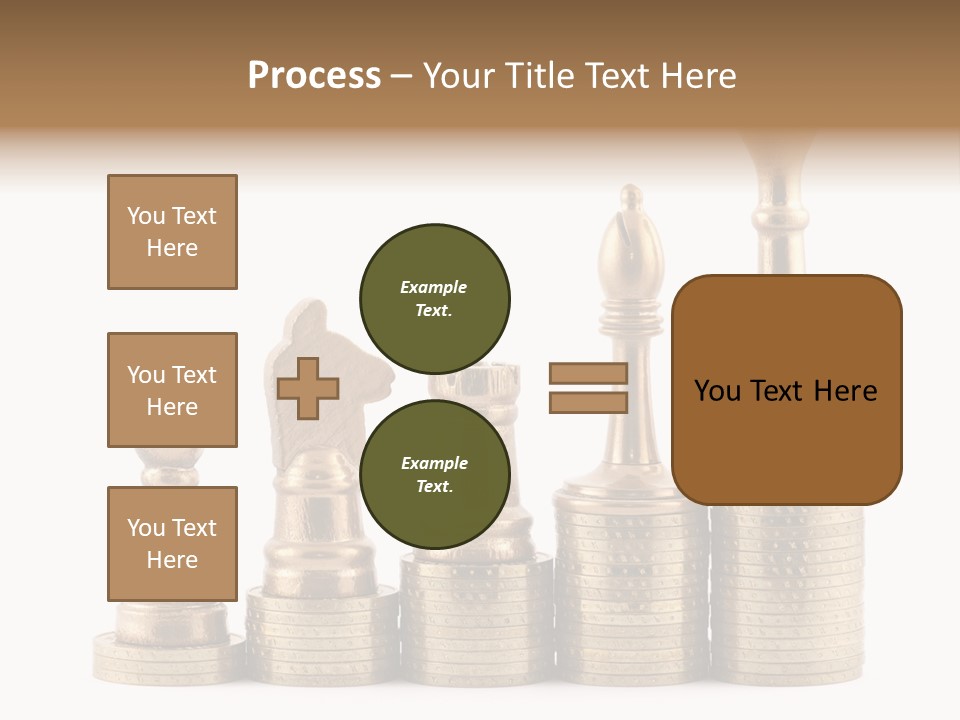 Process – Your Title Text Here

You Text Here

You Text Here

You Text Here

Example Text.

Example Text.

You Text Here